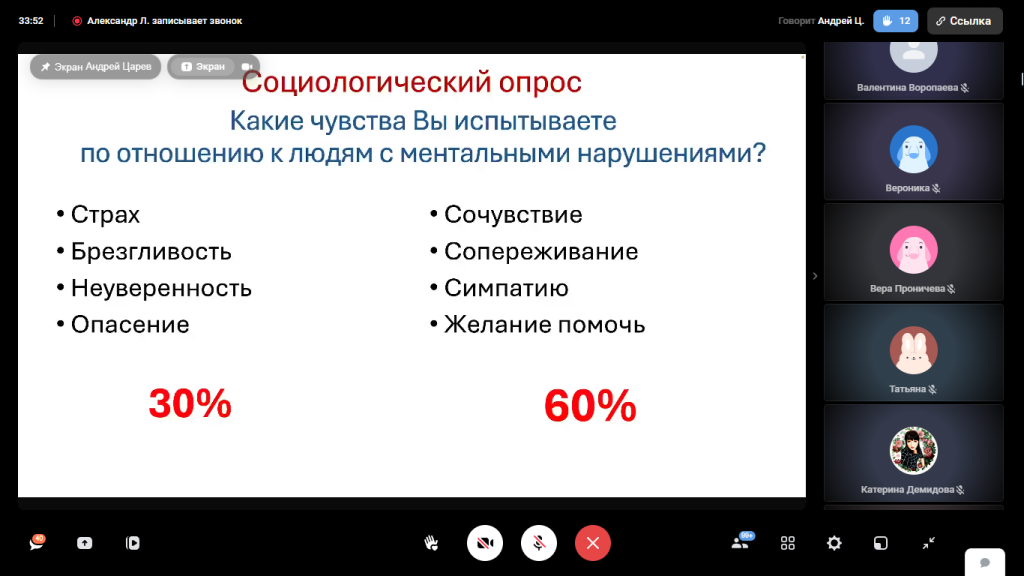 33:52 Александр Л. записывает звонок

Говорит Андрей Ц. 12 Ссылка

Экран Андрей Царев Экран

Социологический опрос

Какие чувства Вы испытываете по отношению к людям с ментальными нарушениями?

• Страх
• Брезгливость
• Неуверенность
• Опасение

30%

• Сочувствие
• Сопереживание
• Симпатию
• Желание помочь

60%

Валентина Воропаева

Вероника

Вера Проничева

Татьяна

Катерина Демидова

40

99+